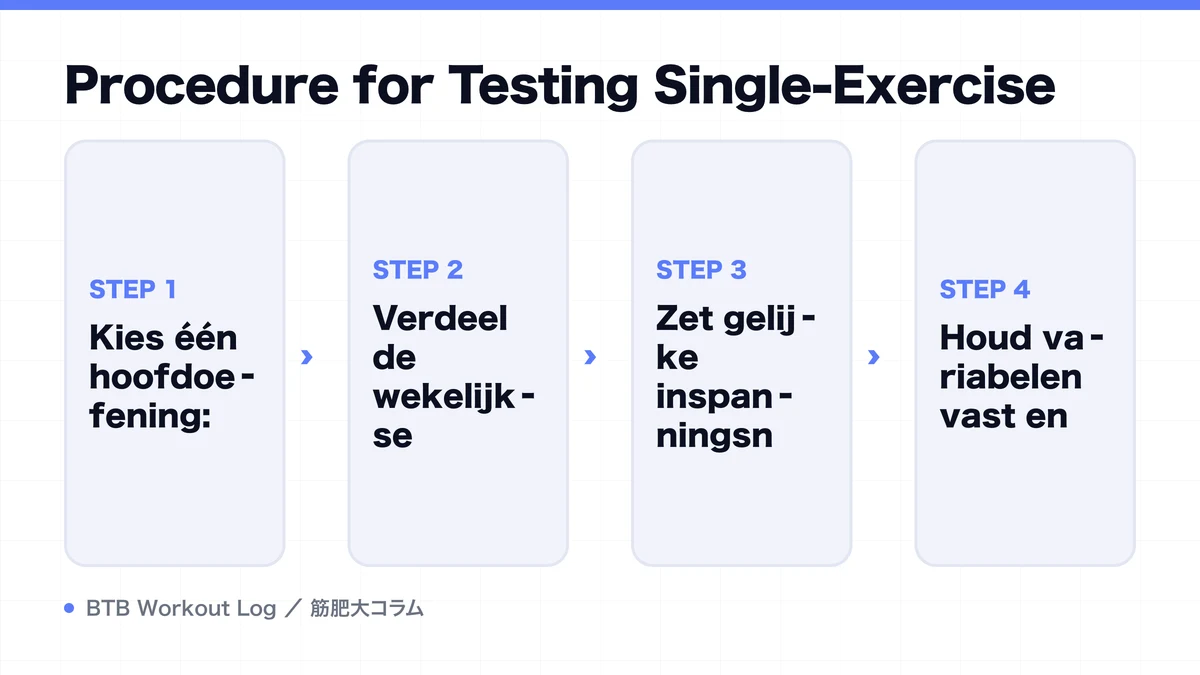 Procedure for Testing Single-Exercise

STEP 1
Kies één hoofdoefening:

›

STEP 2
Verdeel de wekelijkse

›

STEP 3
Zet gelijke inspanningsn

›

STEP 4
Houd variabelen vast en

BTB Workout Log ／ 筋肥大コラム